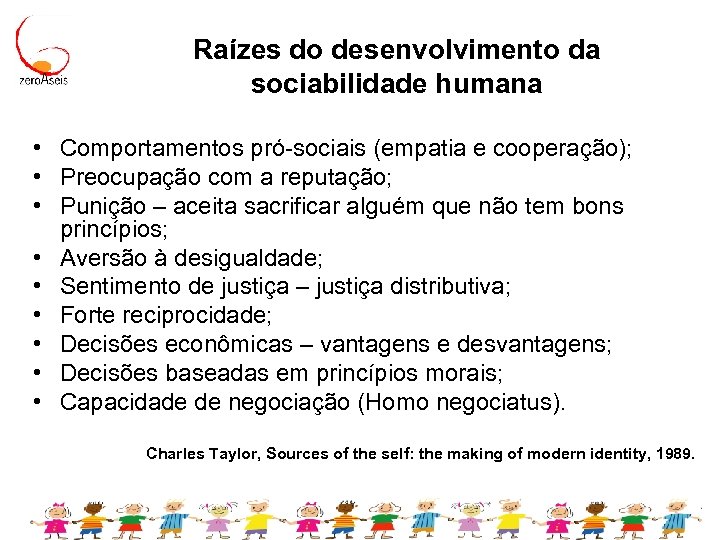 zeroAseis

Raízes do desenvolvimento da sociabilidade humana

• Comportamentos pró-sociais (empatia e cooperação);
• Preocupação com a reputação;
• Punição – aceita sacrificar alguém que não tem bons princípios;
• Aversão à desigualdade;
• Sentimento de justiça – justiça distributiva;
• Forte reciprocidade;
• Decisões econômicas – vantagens e desvantagens;
• Decisões baseadas em princípios morais;
• Capacidade de negociação (Homo negociatus).

Charles Taylor, Sources of the self: the making of modern identity, 1989.